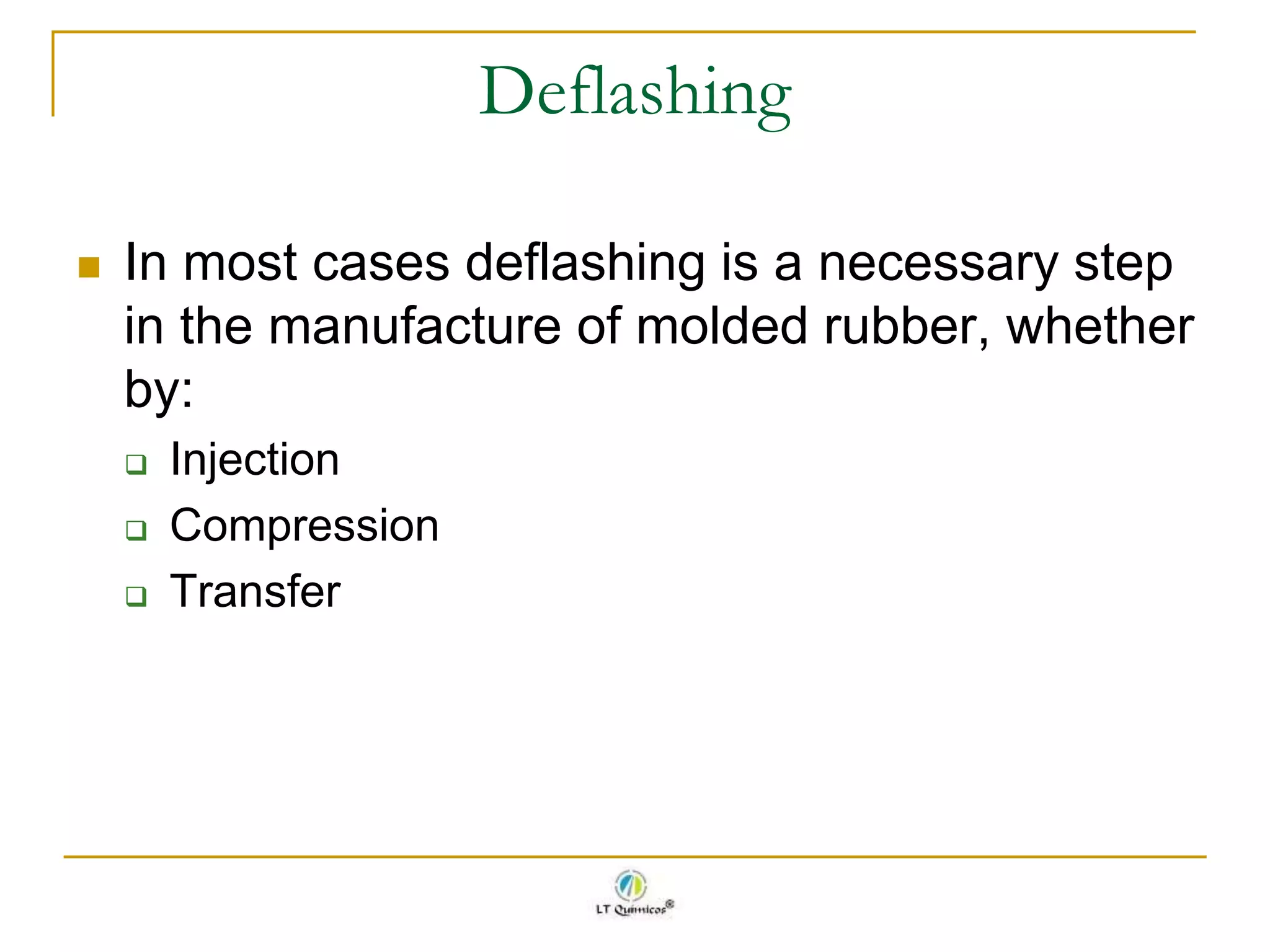 Deflashing

In most cases deflashing is a necessary step in the manufacture of molded rubber, whether by:

Injection

Compression

Transfer

LT Químicos®